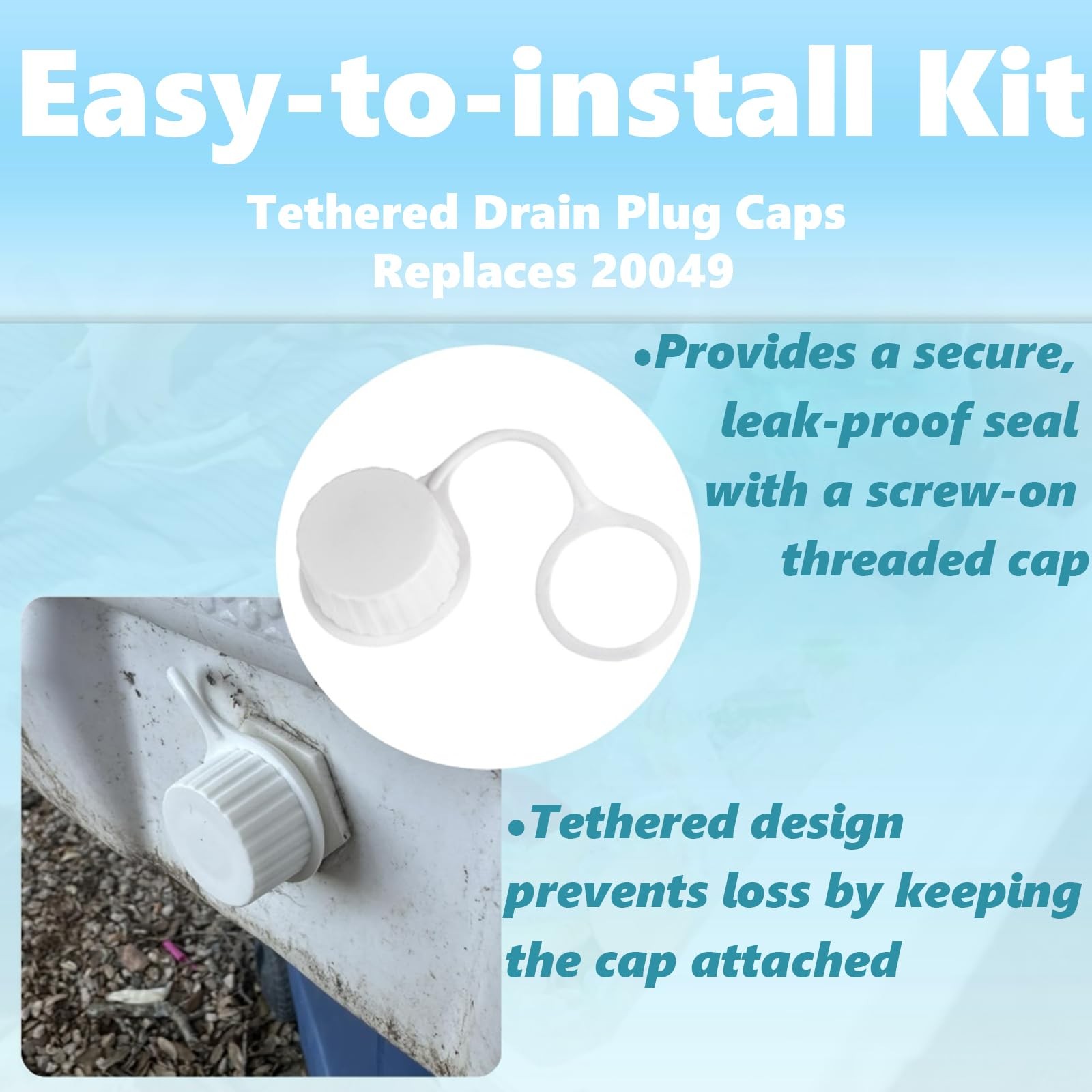 Easy-to-install Kit

Tethered Drain Plug Caps
Replaces 20049

•Provides a secure, leak-proof seal with a screw-on threaded cap

•Tethered design prevents loss by keeping the cap attached